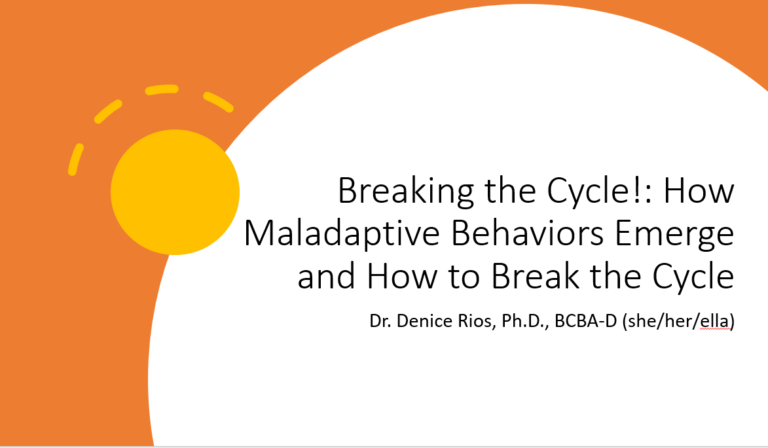 Breaking the Cycle!: How Maladaptive Behaviors Emerge and How to Break the Cycle

Dr. Denice Rios, Ph.D., BCBA-D (she/her/ella)